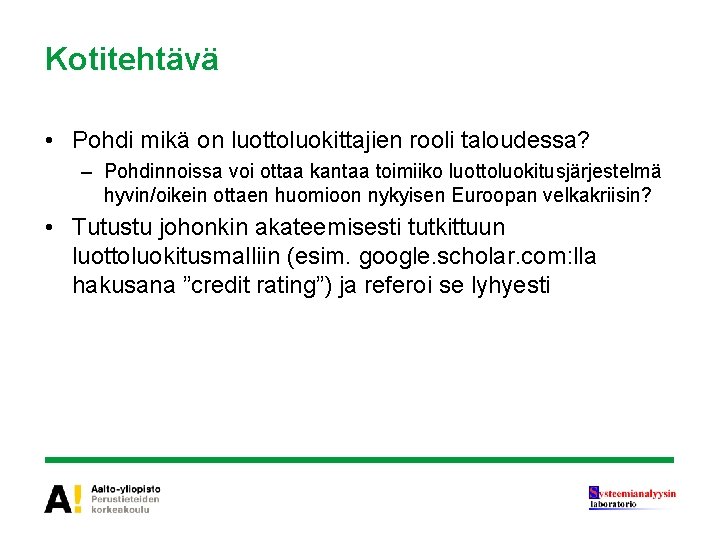 Kotitehtävä

• Pohdi mikä on luottoluokittajien rooli taloudessa?

– Pohdinnoissa voi ottaa kantaa toimiiko luottoluokitusjärjestelmä hyvin/oikein ottaen huomioon nykyisen Euroopan velkakriisin?

• Tutustu johonkin akateemisesti tutkittuun luottoluokitusmalliin (esim. google.scholar.com:lla hakusana ”credit rating”) ja referoi se lyhyesti

A! Aalto-yliopisto Perustieteiden korkeakoulu

Systeemianalyysin laboratorio